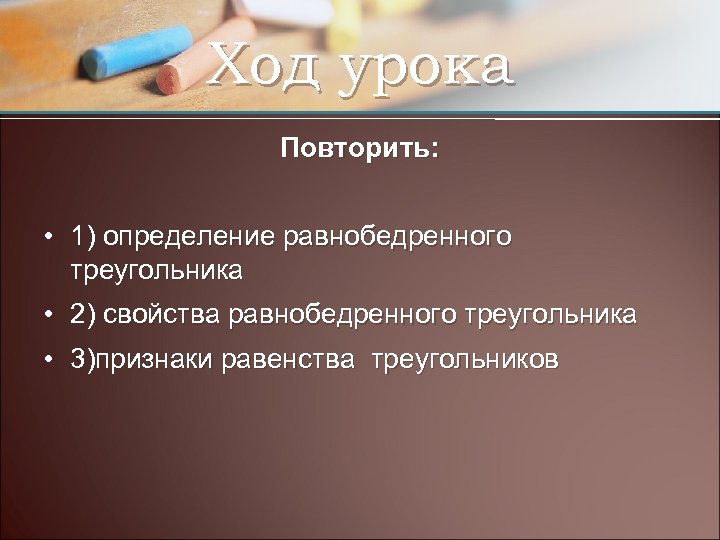 Ход урока

Повторить:

• 1) определение равнобедренного треугольника
• 2) свойства равнобедренного треугольника
• 3)признаки равенства треугольников